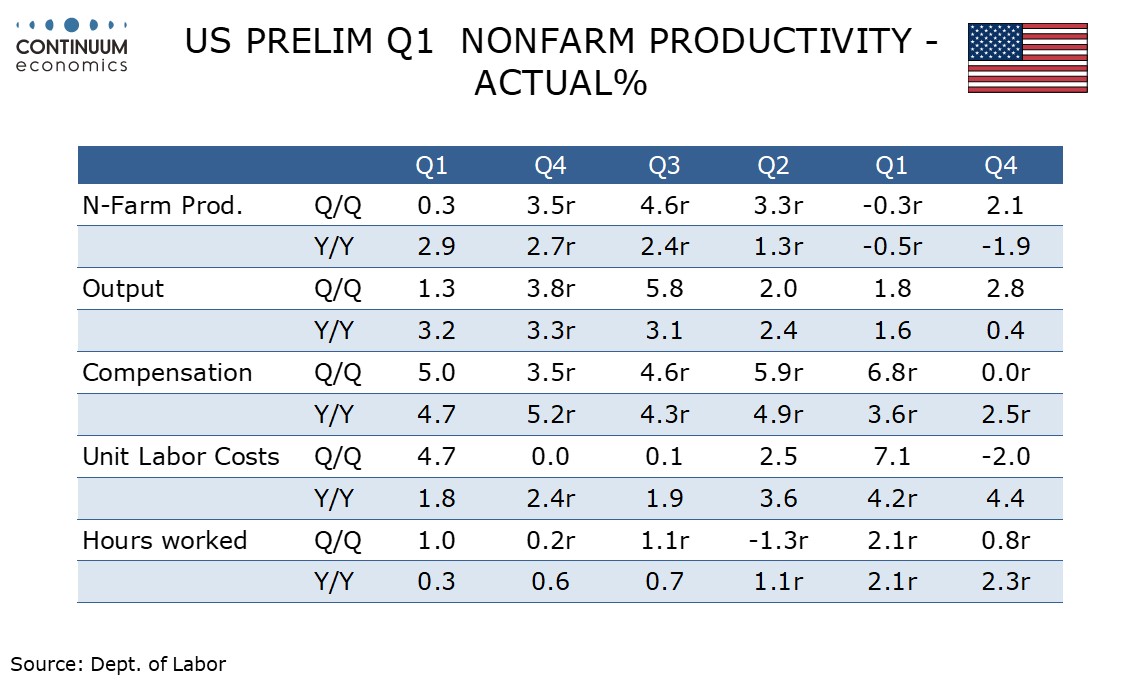 CONTINUUM economics

US PRELIM Q1 NONFARM PRODUCTIVITY - ACTUAL%

| | | Q1 | Q4 | Q3 | Q2 | Q1 | Q4 |
|---|---|---|---|---|---|---|---|
| N-Farm Prod. | Q/Q | 0.3 | 3.5r | 4.6r | 3.3r | -0.3r | 2.1 |
| | Y/Y | 2.9 | 2.7r | 2.4r | 1.3r | -0.5r | -1.9 |
| Output | Q/Q | 1.3 | 3.8r | 5.8 | 2.0 | 1.8 | 2.8 |
| | Y/Y | 3.2 | 3.3r | 3.1 | 2.4 | 1.6 | 0.4 |
| Compensation | Q/Q | 5.0 | 3.5r | 4.6r | 5.9r | 6.8r | 0.0r |
| | Y/Y | 4.7 | 5.2r | 4.3r | 4.9r | 3.6r | 2.5r |
| Unit Labor Costs | Q/Q | 4.7 | 0.0 | 0.1 | 2.5 | 7.1 | -2.0 |
| | Y/Y | 1.8 | 2.4r | 1.9 | 3.6 | 4.2r | 4.4 |
| Hours worked | Q/Q | 1.0 | 0.2r | 1.1r | -1.3r | 2.1r | 0.8r |
| | Y/Y | 0.3 | 0.6 | 0.7 | 1.1r | 2.1r | 2.3r |

Source: Dept. of Labor